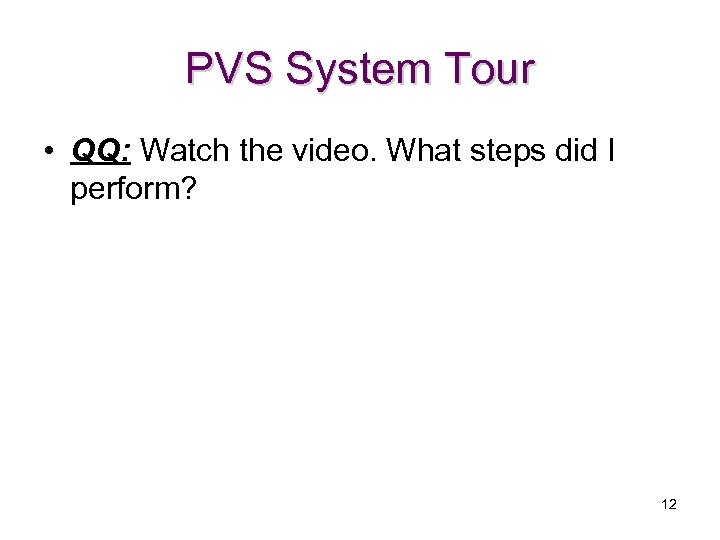 PVS System Tour

• QQ: Watch the video. What steps did I perform?

12